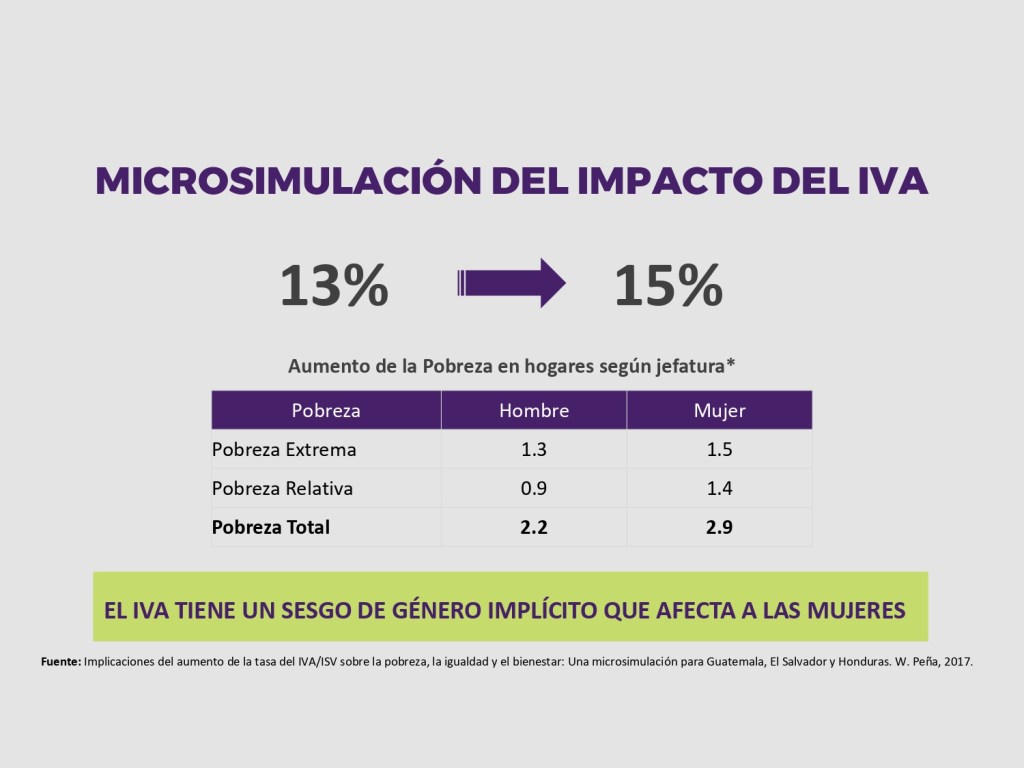 MICROSIMULACIÓN DEL IMPACTO DEL IVA

13% 15%

Aumento de la Pobreza en hogares según jefatura*

| Pobreza | Hombre | Mujer |
|---|---|---|
| Pobreza Extrema | 1.3 | 1.5 |
| Pobreza Relativa | 0.9 | 1.4 |
| **Pobreza Total** | **2.2** | **2.9** |

EL IVA TIENE UN SESGO DE GÉNERO IMPLÍCITO QUE AFECTA A LAS MUJERES

**Fuente:** Implicaciones del aumento de la tasa del IVA/ISV sobre la pobreza, la igualdad y el bienestar: Una microsimulación para Guatemala, El Salvador y Honduras. W. Peña, 2017.